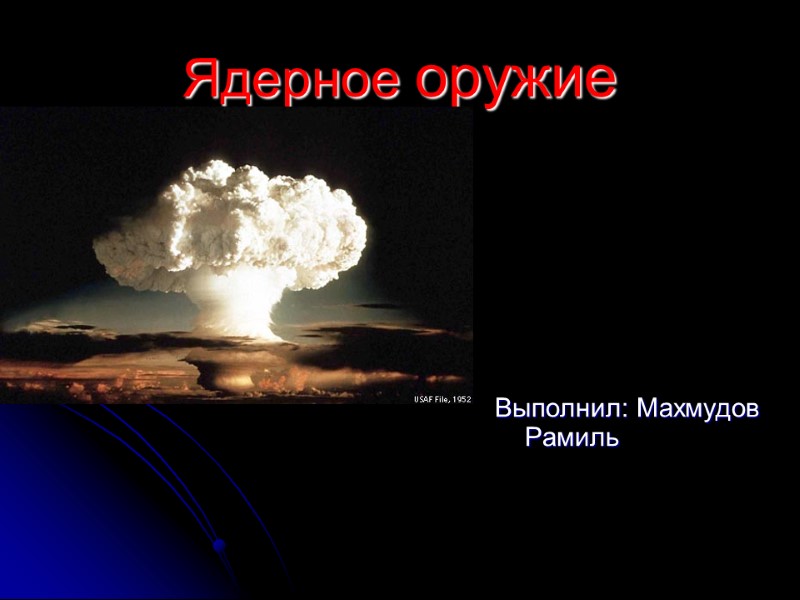 Ядерное оружие

USAF File, 1952

Выполнил: Махмудов Рамиль